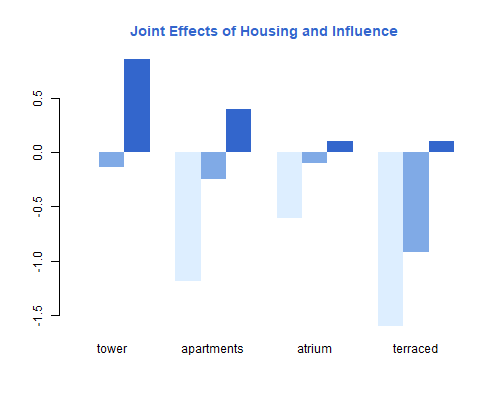 Joint Effects of Housing and Influence

0.5
0.0
-0.5
-1.0
-1.5

tower
apartments
atrium
terraced